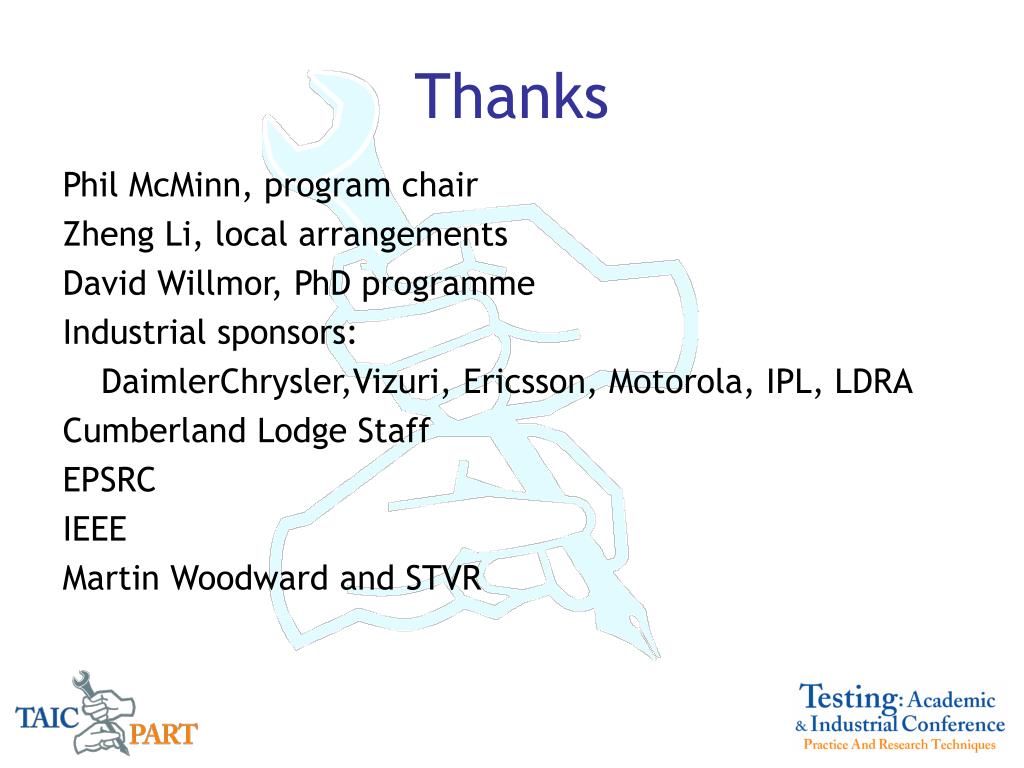 Thanks

Phil McMinn, program chair
Zheng Li, local arrangements
David Willmor, PhD programme
Industrial sponsors:
DaimlerChrysler,Vizuri, Ericsson, Motorola, IPL, LDRA
Cumberland Lodge Staff
EPSRC
IEEE
Martin Woodward and STVR

TAIC PART

Testing: Academic & Industrial Conference
Practice And Research Techniques